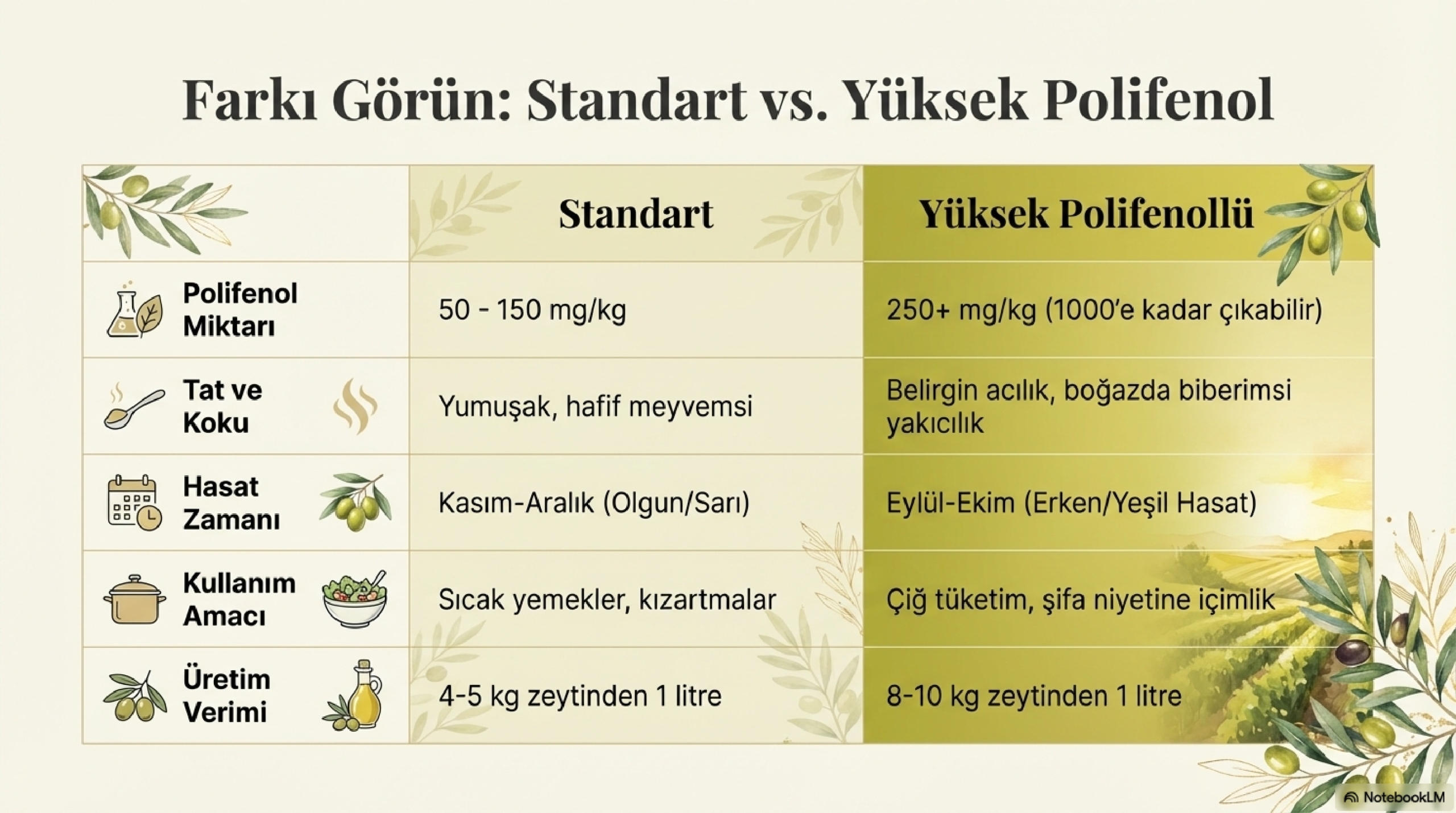 Farkı Görün: Standart vs. Yüksek Polifenol

| | Standart | Yüksek Polifenollü |
|---|---|---|
| Polifenol Miktarı | 50 - 150 mg/kg | 250+ mg/kg (1000'e kadar çıkabilir) |
| Tat ve Koku | Yumuşak, hafif meyvemsi | Belirgin acılık, boğazda biberimsi yakıcılık |
| Hasat Zamanı | Kasım-Aralık (Olgun/Sarı) | Eylül-Ekim (Erken/Yeşil Hasat) |
| Kullanım Amacı | Sıcak yemekler, kızartmalar | Çiğ tüketim, şifa niyetine içimlik |
| Üretim Verimi | 4-5 kg zeytinden 1 litre | 8-10 kg zeytinden 1 litre |

NotebookLM